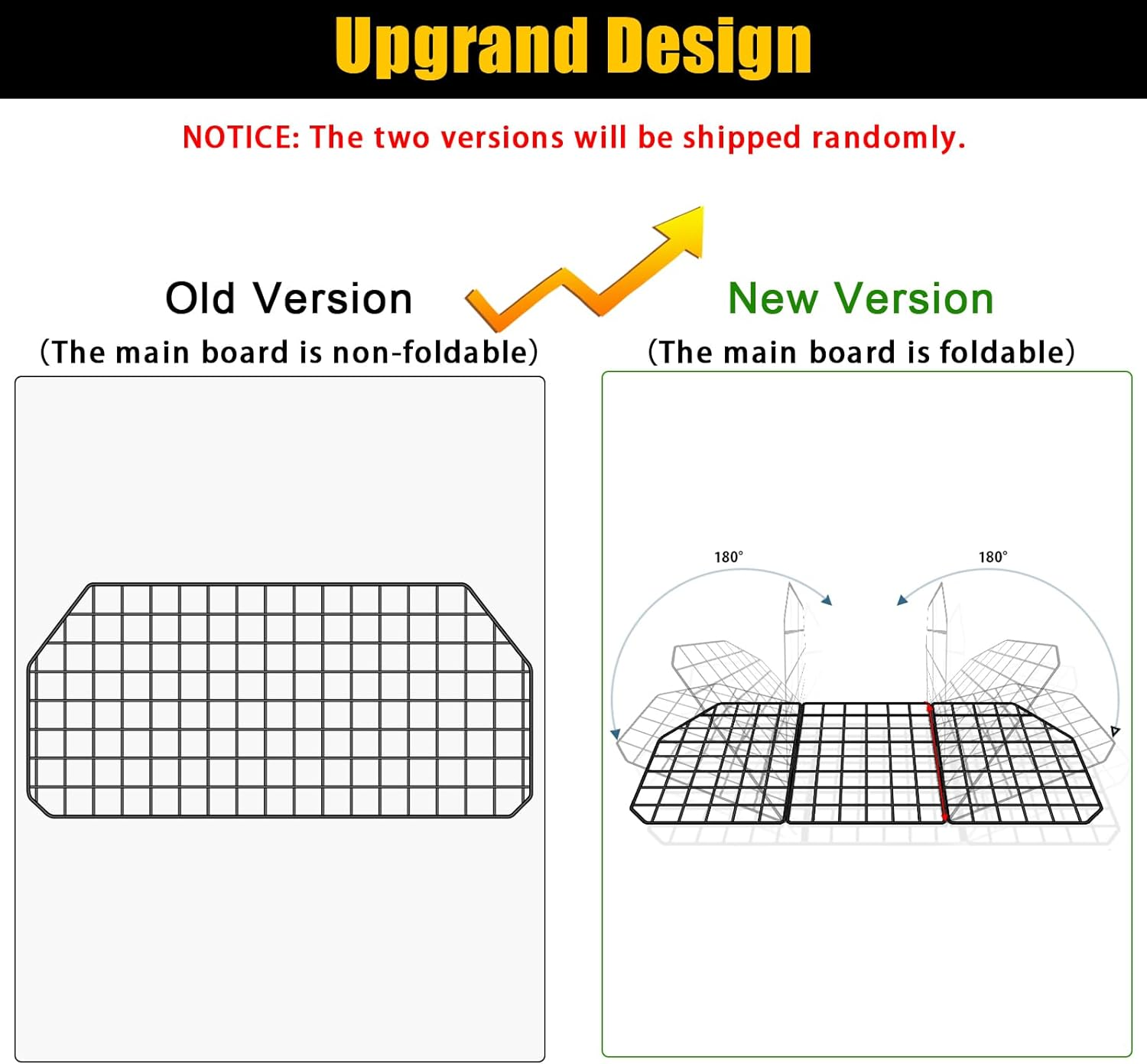 Upgrand Design

NOTICE: The two versions will be shipped randomly.

Old Version
(The main board is non-foldable)

New Version
(The main board is foldable)

180°

180°